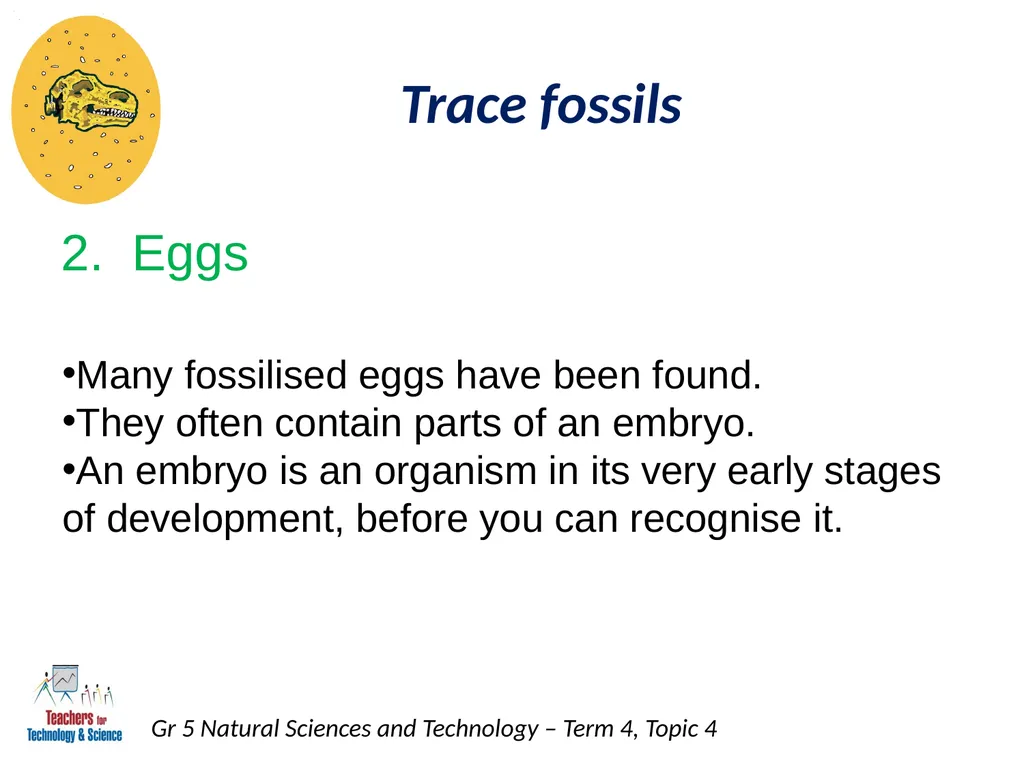 Trace fossils

2. Eggs

•Many fossilised eggs have been found.
•They often contain parts of an embryo.
•An embryo is an organism in its very early stages of development, before you can recognise it.

Teachers for Technology & Science

Gr 5 Natural Sciences and Technology – Term 4, Topic 4